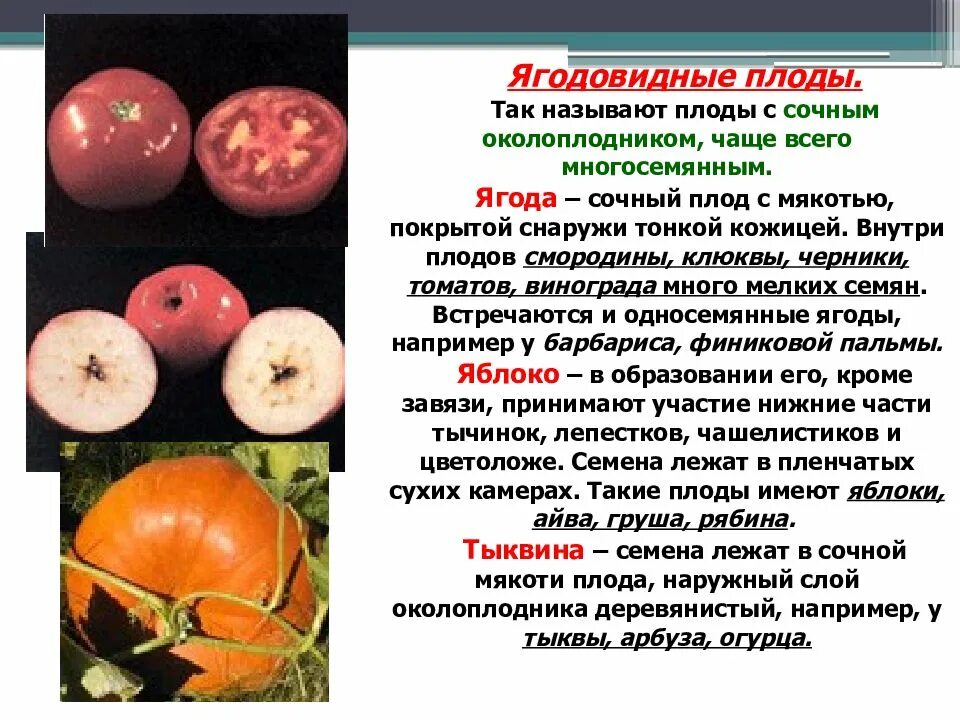 Ягодовидные плоды.

Так называют плоды с сочным околоплодником, чаще всего многосемянным.

Ягода – сочный плод с мякотью, покрытой снаружи тонкой кожицей. Внутри плодов смородины, клюквы, черники, томатов, винограда много мелких семян. Встречаются и односемянные ягоды, например у барбариса, финиковой пальмы.

Яблоко – в образовании его, кроме завязи, принимают участие нижние части тычинок, лепестков, чашелистиков и цветоложе. Семена лежат в пленчатых сухих камерах. Такие плоды имеют яблоки, айва, груша, рябина.

Тыквина – семена лежат в сочной мякоти плода, наружный слой околоплодника деревянистый, например, у тыквы, арбуза, огурца.